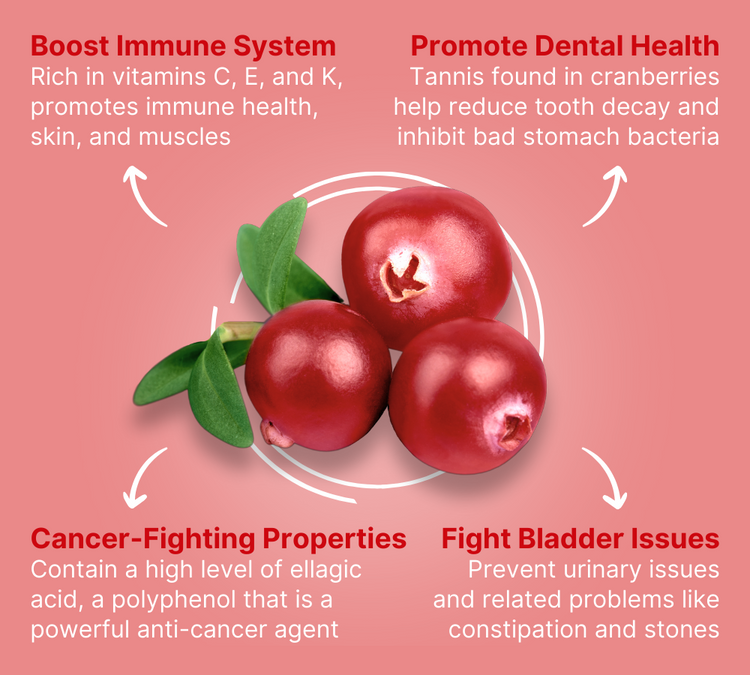 Boost Immune System
Rich in vitamins C, E, and K, promotes immune health, skin, and muscles

Promote Dental Health
Tannis found in cranberries help reduce tooth decay and inhibit bad stomach bacteria

Cancer-Fighting Properties
Contain a high level of ellagic acid, a polyphenol that is a powerful anti-cancer agent

Fight Bladder Issues
Prevent urinary issues and related problems like constipation and stones